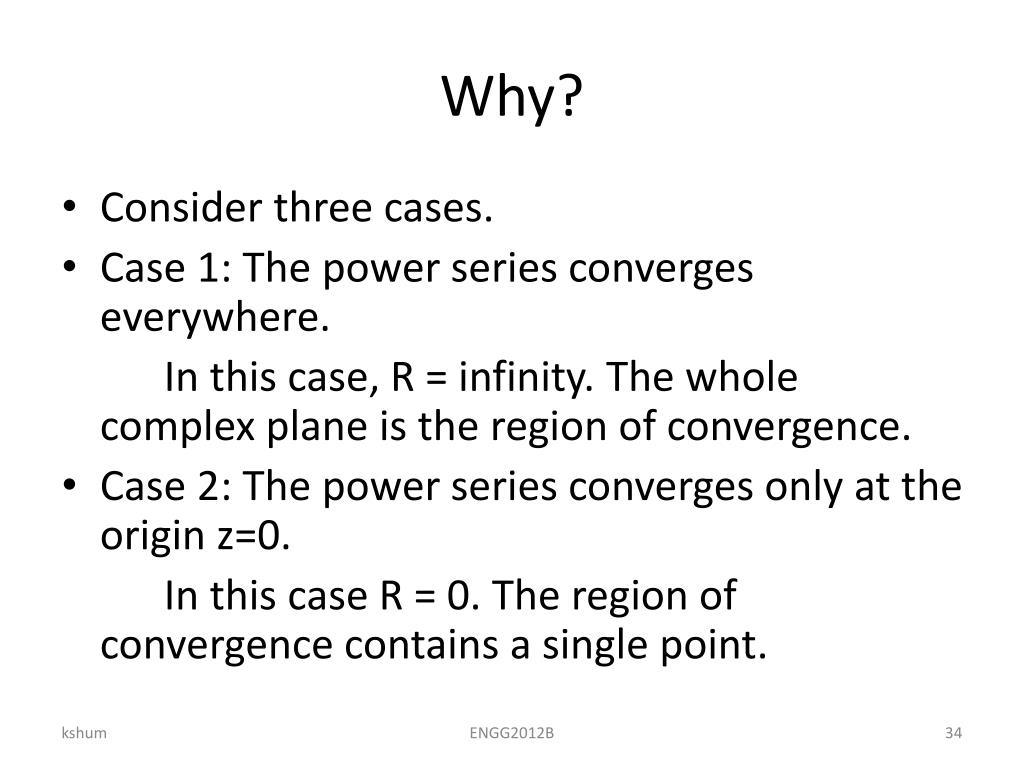 Why?

• Consider three cases.
• Case 1: The power series converges everywhere.

In this case, R = infinity. The whole complex plane is the region of convergence.

• Case 2: The power series converges only at the origin z=0.

In this case R = 0. The region of convergence contains a single point.

kshum ENGG2012B 34